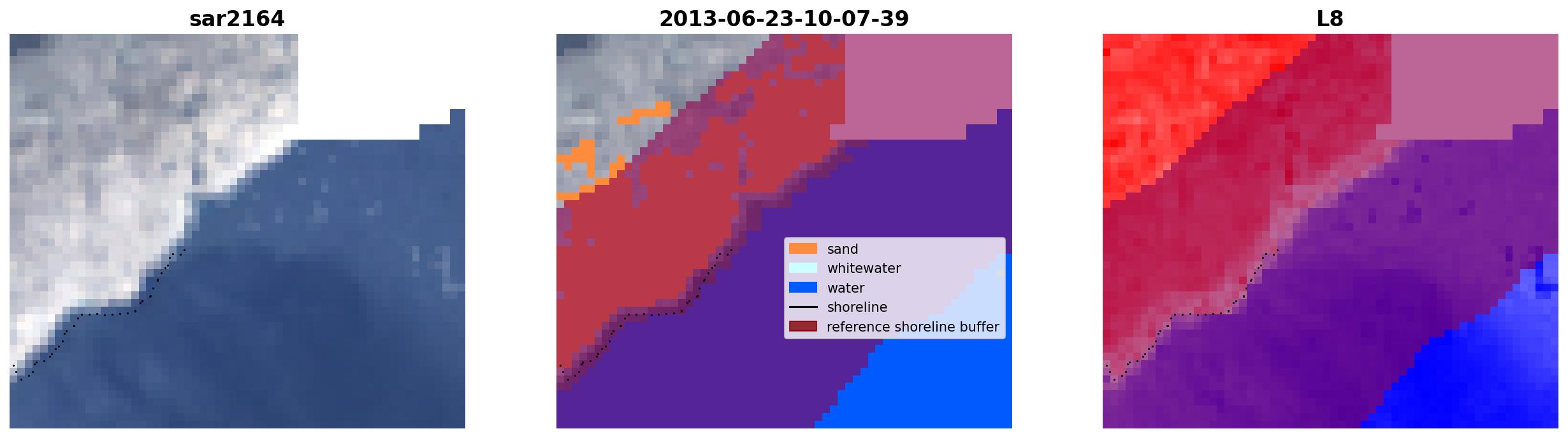 sar2164

2013-06-23-10-07-39

sand
whitewater
water
shoreline
reference shoreline buffer

L8